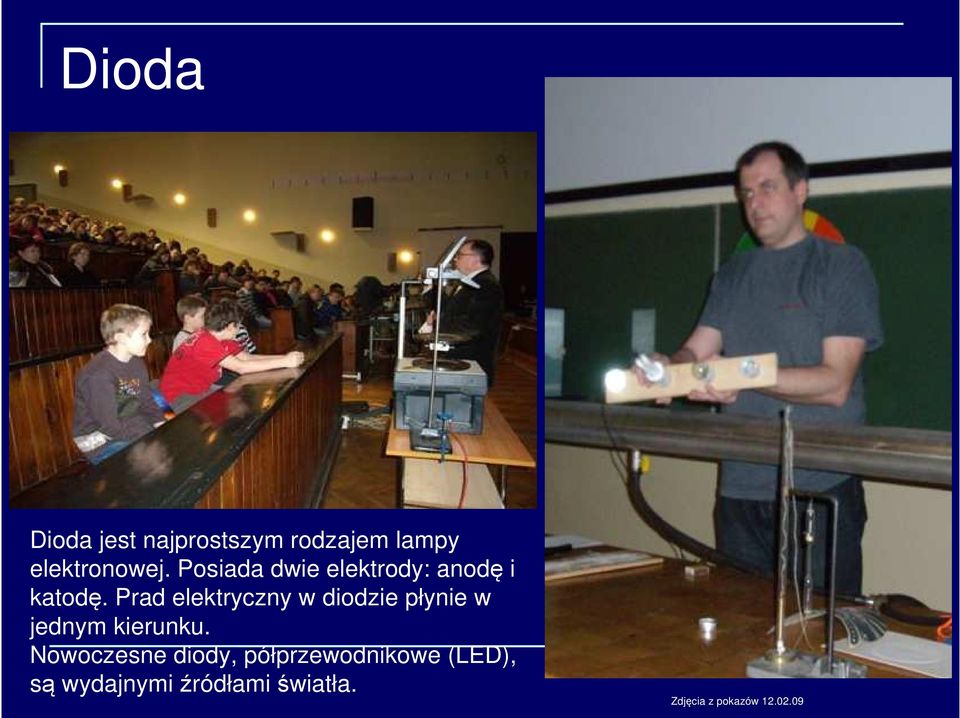 Dioda

Dioda jest najprostszym rodzajem lampy elektronowej. Posiada dwie elektrody: anodę i katodę. Prad elektryczny w diodzie płynie w jednym kierunku.
Nowoczesne diody, półprzewodnikowe (LED), są wydajnymi źródłami światła.

Zdjęcia z pokazów 12.02.09